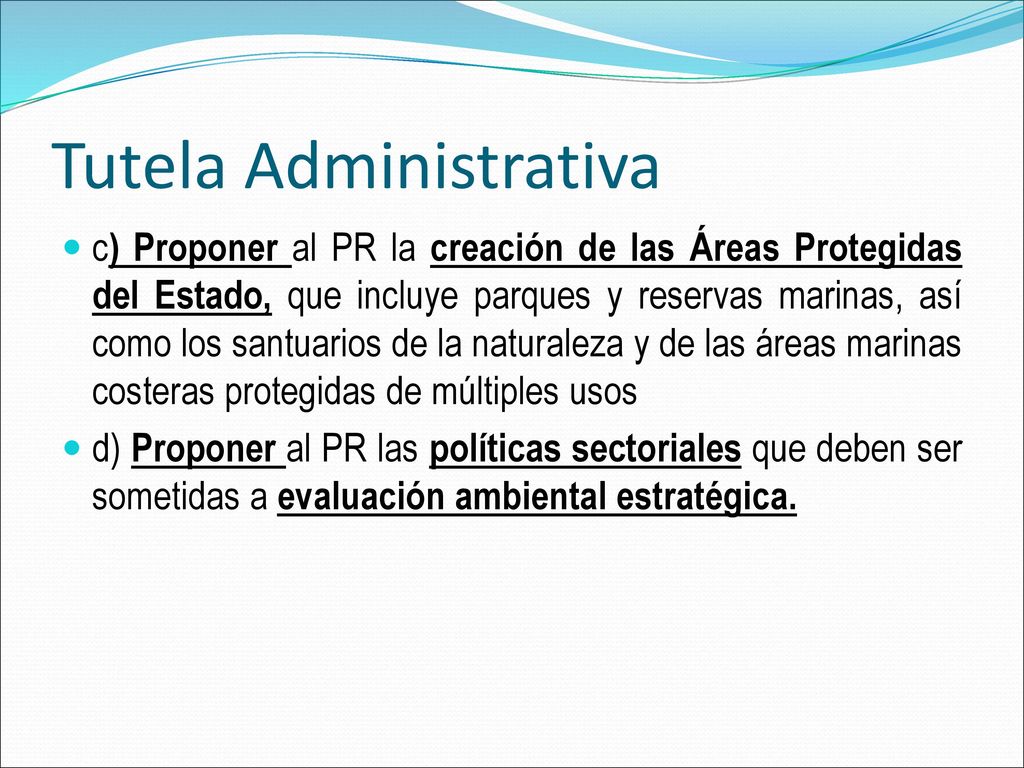 Tutela Administrativa

c) Proponer al PR la creación de las Áreas Protegidas del Estado, que incluye parques y reservas marinas, así como los santuarios de la naturaleza y de las áreas marinas costeras protegidas de múltiples usos

d) Proponer al PR las políticas sectoriales que deben ser sometidas a evaluación ambiental estratégica.